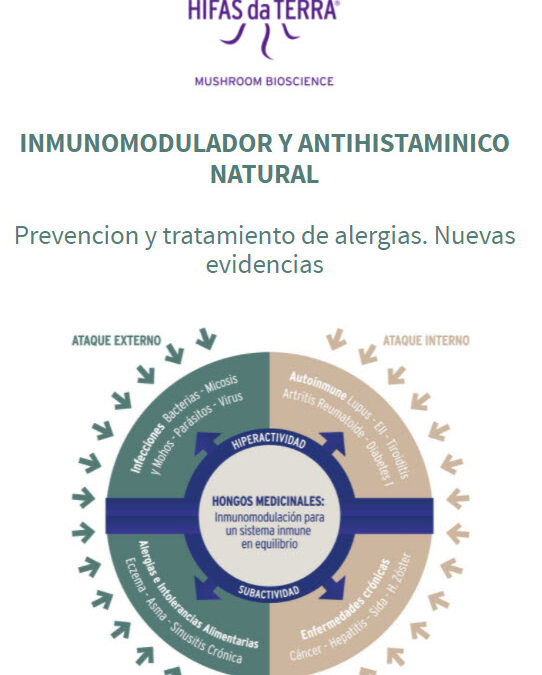 HIFAS da TERRA®

MUSHROOM BIOSCIENCE

INMUNOMODULADOR Y ANTIHISTAMINICO NATURAL

Prevencion y tratamiento de alergias. Nuevas evidencias

ATAQUE EXTERNO

ATAQUE INTERNO

Infecciones Bacterias - Micosis y Mohos - Parásitos - Virus

Autoinmune Lupus - EII - Tiroiditis Artritis Reumatoide - Diabetes I

HIPERACTIVIDAD

HONGOS MEDICINALES:
Inmunomodulación para un sistema inmune en equilibrio

SUBACTIVIDAD

Alergias e Intolerancias Alimentarias Eczema - Asma - Sinusitis Crónica

Enfermedades crónicas Cáncer - Hepatitis - Sida - H. Zóster